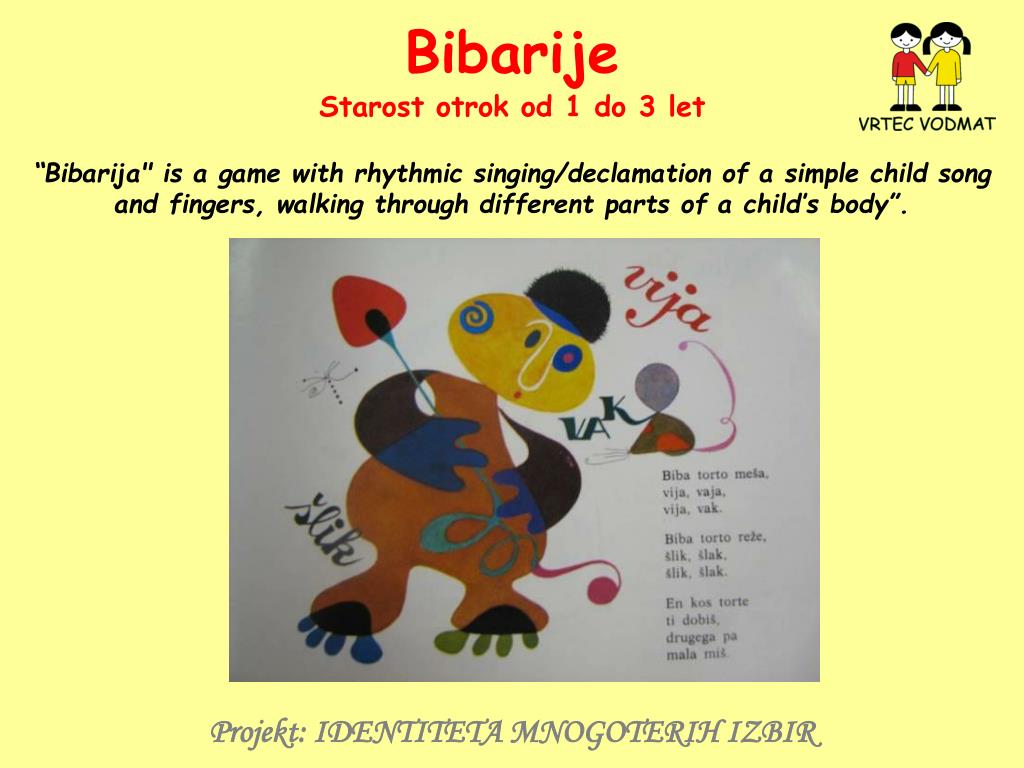 Bibarije

Starost otrok od 1 do 3 let

VRTEC VODMAT

“Bibarija" is a game with rhythmic singing/declamation of a simple child song and fingers, walking through different parts of a child’s body”.

vija

VAK

šlik

Biba torto meša,
vija, vaja,
vija, vak.

Biba torto reže,
šlik, šlak,
šlik, šlak.

En kos torte
ti dobiš,
drugega pa
mala miš.

Projekt: IDENTITETA MNOGOTERIH IZBIR